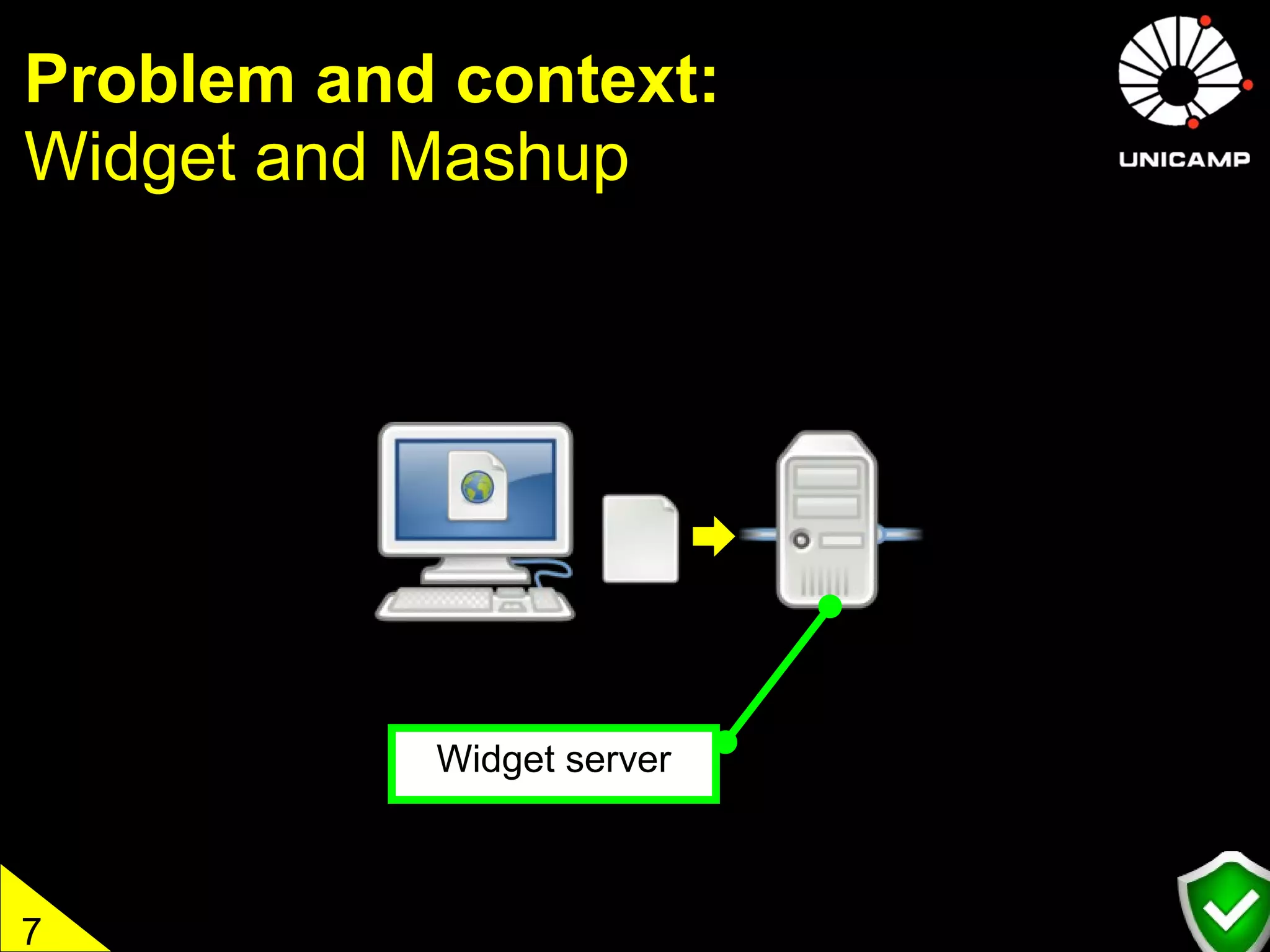 Problem and context:
Widget and Mashup

UNICAMP

Widget server

7